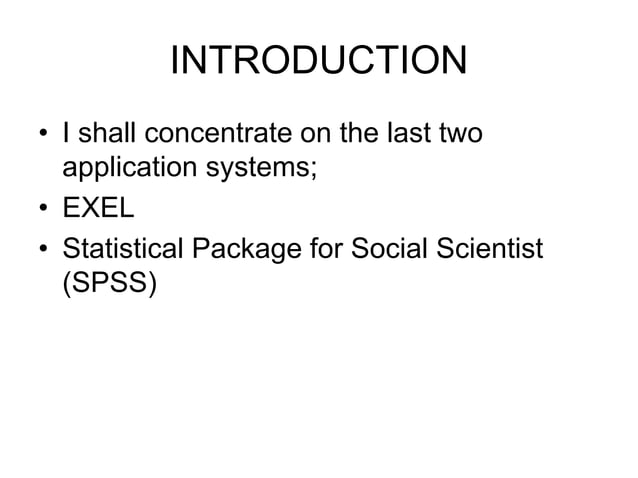 INTRODUCTION

• I shall concentrate on the last two application systems;
• EXEL
• Statistical Package for Social Scientist (SPSS)